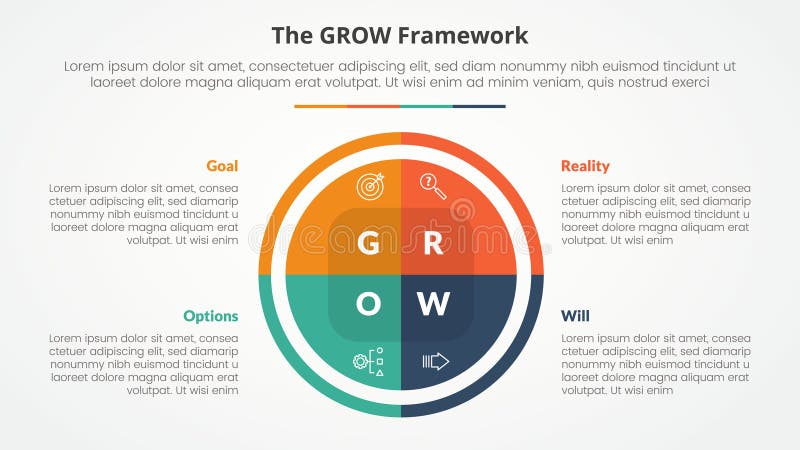 The GROW Framework

Lorem ipsum dolor sit amet, consectetuer adipiscing elit, sed diam nonummy nibh euismod tincidunt ut laoreet dolore magna aliquam erat volutpat. Ut wisi enim ad minim veniam, quis nostrud exerci

Goal

Lorem ipsum dolor sit amet, consea ctetuer adipiscing elit, sed diamarip nonummy nibh euismod tincidunt u laoreet dolore magna aliquam erat volutpat. Ut wisi enim

Reality

Lorem ipsum dolor sit amet, consea ctetuer adipiscing elit, sed diamarip nonummy nibh euismod tincidunt u laoreet dolore magna aliquam erat volutpat. Ut wisi enim

G

R

O

W

dreamstime

Options

Lorem ipsum dolor sit amet, consea ctetuer adipiscing elit, sed diamarip nonummy nibh euismod tincidunt u laoreet dolore magna aliquam erat volutpat. Ut wisi enim

Will

Lorem ipsum dolor sit amet, consea ctetuer adipiscing elit, sed diamarip nonummy nibh euismod tincidunt u laoreet dolore magna aliquam erat volutpat. Ut wisi enim